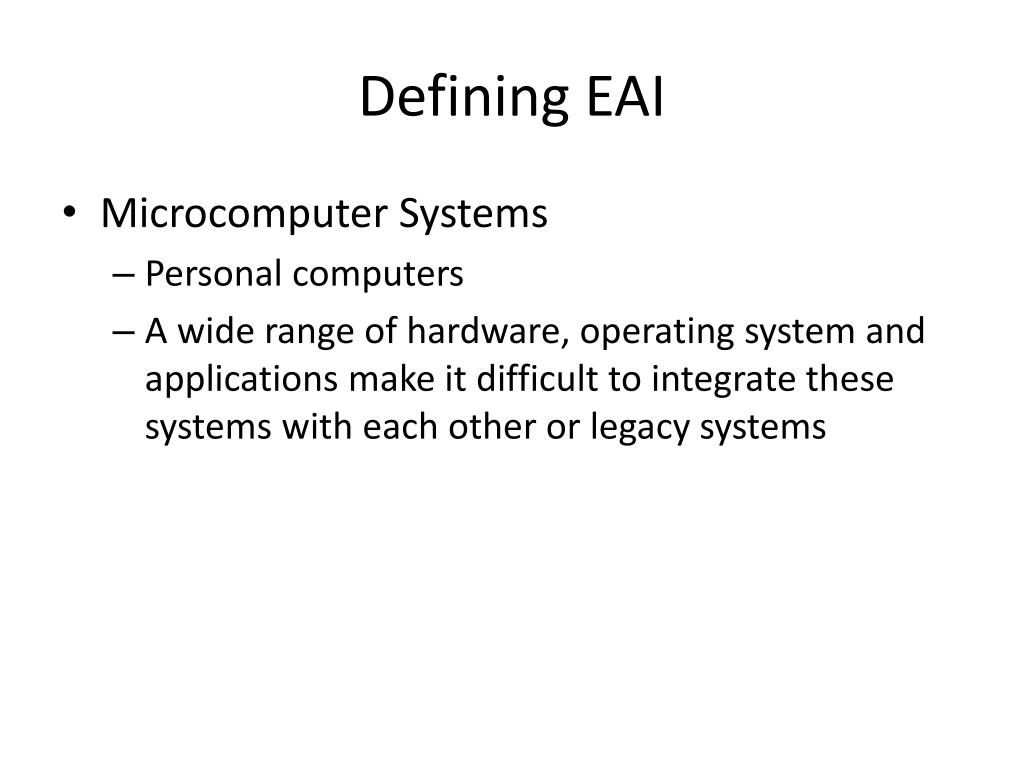 Defining EAI

• Microcomputer Systems
– Personal computers
– A wide range of hardware, operating system and applications make it difficult to integrate these systems with each other or legacy systems